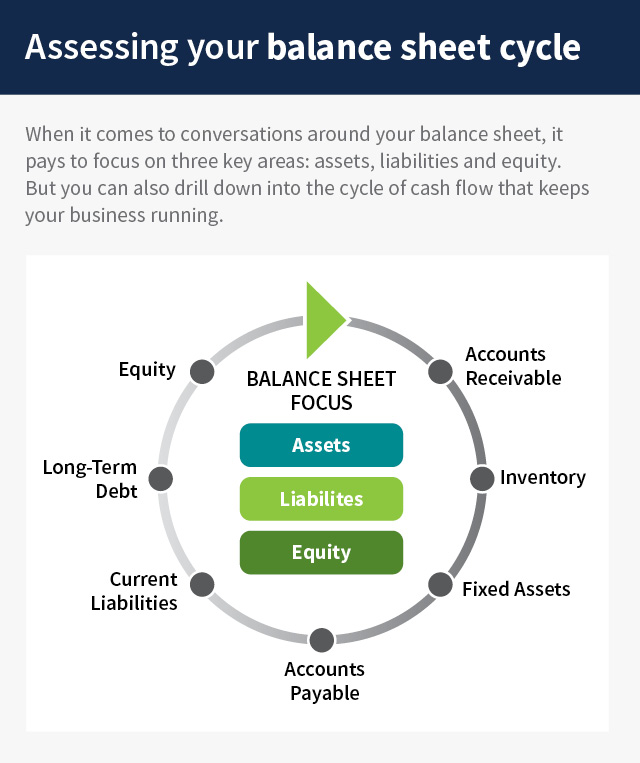 Assessing your balance sheet cycle

When it comes to conversations around your balance sheet, it pays to focus on three key areas: assets, liabilities and equity. But you can also drill down into the cycle of cash flow that keeps your business running.

BALANCE SHEET FOCUS

Assets

Liabilites

Equity

Accounts Receivable

Inventory

Fixed Assets

Accounts Payable

Current Liabilities

Long-Term Debt

Equity